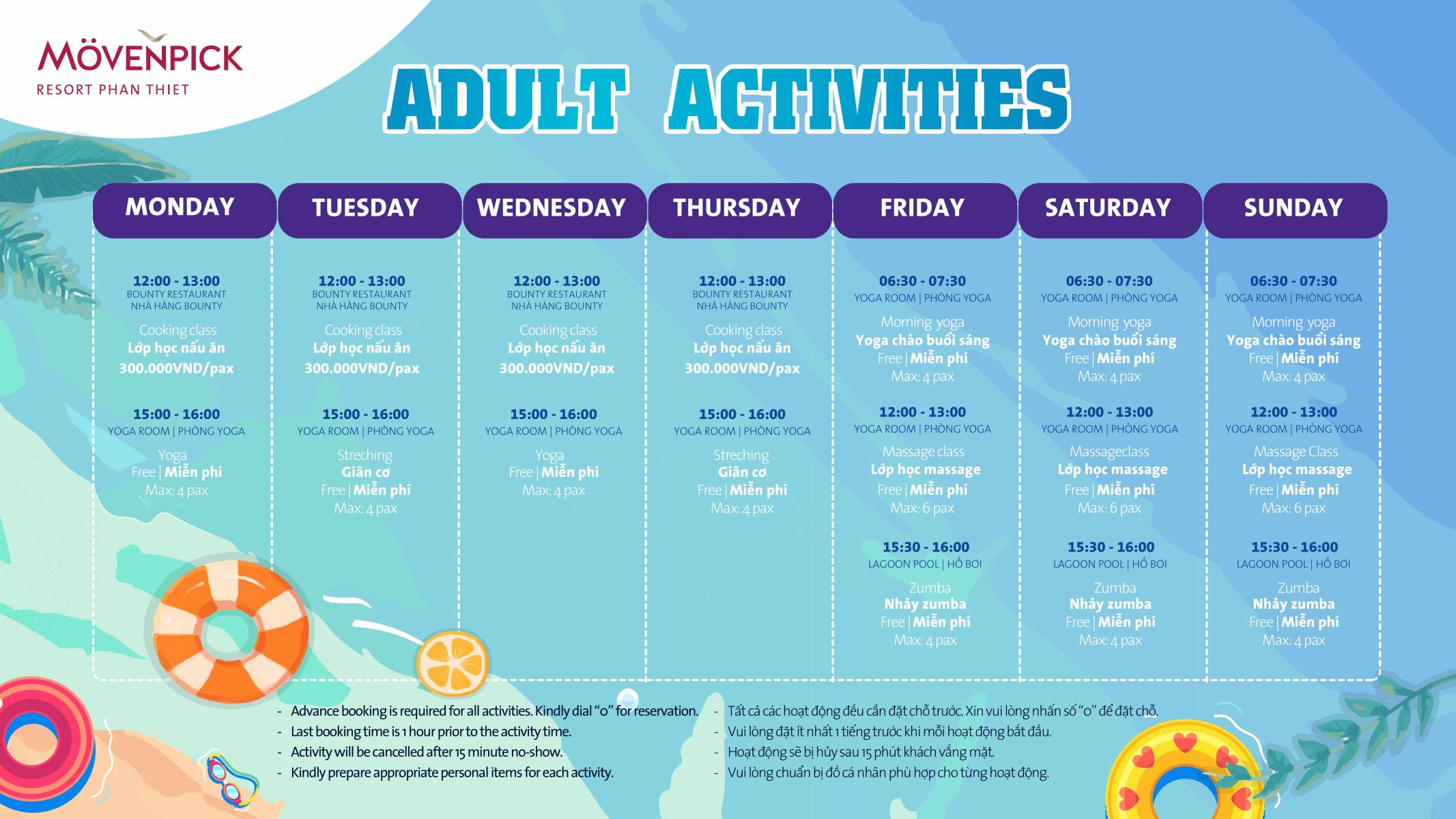 MÖVENPICK
RESORT PHAN THIET

ADULT ACTIVITIES

MONDAY

12:00 - 13:00
BOUNTY RESTAURANT
NHÀ HÀNG BOUNTY
Cooking class
Lớp học nấu ăn
300.000VND/pax

15:00 - 16:00
YOGA ROOM | PHÒNG YOGA
Yoga
Free | Miễn phí
Max: 4 pax

TUESDAY

12:00 - 13:00
BOUNTY RESTAURANT
NHÀ HÀNG BOUNTY
Cooking class
Lớp học nấu ăn
300.000VND/pax

15:00 - 16:00
YOGA ROOM | PHÒNG YOGA
Streching
Giãn cơ
Free | Miễn phí
Max: 4 pax

WEDNESDAY

12:00 - 13:00
BOUNTY RESTAURANT
NHÀ HÀNG BOUNTY
Cooking class
Lớp học nấu ăn
300.000VND/pax

15:00 - 16:00
YOGA ROOM | PHÒNG YOGA
Yoga
Free | Miễn phí
Max: 4 pax

THURSDAY

12:00 - 13:00
BOUNTY RESTAURANT
NHÀ HÀNG BOUNTY
Cooking class
Lớp học nấu ăn
300.000VND/pax

15:00 - 16:00
YOGA ROOM | PHÒNG YOGA
Streching
Giãn cơ
Free | Miễn phí
Max: 4 pax

FRIDAY

06:30 - 07:30
YOGA ROOM | PHÒNG YOGA
Morning yoga
Yoga chào buổi sáng
Free | Miễn phí
Max: 4 pax

12:00 - 13:00
YOGA ROOM | PHÒNG YOGA
Massage class
Lớp học massage
Free | Miễn phí
Max: 6 pax

15:30 - 16:00
LAGOON POOL | HỒ BƠI
Zumba
Nhảy zumba
Free | Miễn phí
Max: 4 pax

SATURDAY

06:30 - 07:30
YOGA ROOM | PHÒNG YOGA
Morning yoga
Yoga chào buổi sáng
Free | Miễn phí
Max: 4 pax

12:00 - 13:00
YOGA ROOM | PHÒNG YOGA
Massageclass
Lớp học massage
Free | Miễn phí
Max: 6 pax

15:30 - 16:00
LAGOON POOL | HỒ BƠI
Zumba
Nhảy zumba
Free | Miễn phí
Max: 4 pax

SUNDAY

06:30 - 07:30
YOGA ROOM | PHÒNG YOGA
Morning yoga
Yoga chào buổi sáng
Free | Miễn phí
Max: 4 pax

12:00 - 13:00
YOGA ROOM | PHÒNG YOGA
Massage Class
Lớp học massage
Free | Miễn phí
Max: 6 pax

15:30 - 16:00
LAGOON POOL | HỒ BƠI
Zumba
Nhảy zumba
Free | Miễn phí
Max: 4 pax

- Advance booking is required for all activities. Kindly dial "0" for reservation.
- Last booking time is 1 hour prior to the activity time.
- Activity will be cancelled after 15 minute no-show.
- Kindly prepare appropriate personal items for each activity.

- Tất cả các hoạt động đều cần đặt chỗ trước. Xin vui lòng nhấn số "0" để đặt chỗ.
- Vui lòng đặt ít nhất 1 tiếng trước khi mỗi hoạt động bắt đầu.
- Hoạt động sẽ bị hủy sau 15 phút khách vắng mặt.
- Vui lòng chuẩn bị đồ cá nhân phù hợp cho từng hoạt động.